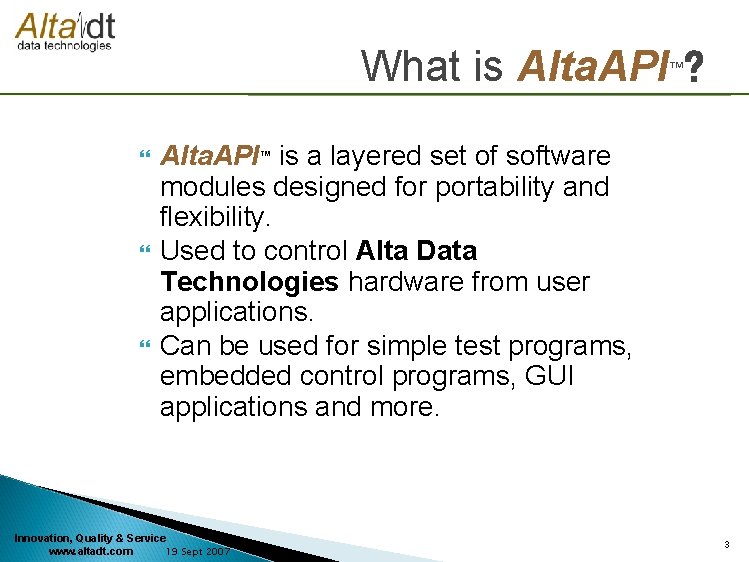 Alta dt
data technologies

What is AltaAPI™?

AltaAPI™ is a layered set of software modules designed for portability and flexibility.

Used to control Alta Data Technologies hardware from user applications.

Can be used for simple test programs, embedded control programs, GUI applications and more.

Innovation, Quality & Service
www.altadt.com 19 Sept 2007

3